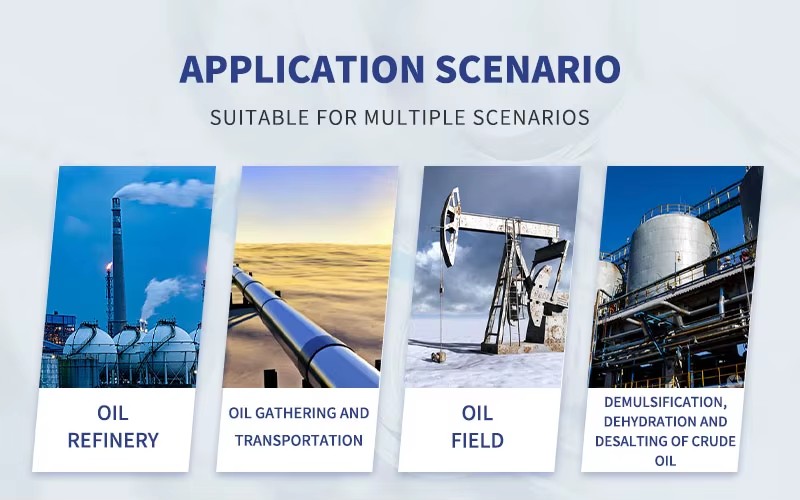 APPLICATION SCENARIO

SUITABLE FOR MULTIPLE SCENARIOS

OIL REFINERY

OIL GATHERING AND TRANSPORTATION

OIL FIELD

DEMULSIFICATION, DEHYDRATION AND DESALTING OF CRUDE OIL